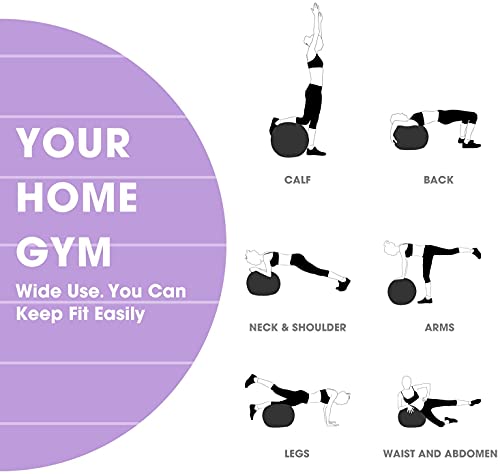 YOUR HOME GYM

Wide Use. You Can Keep Fit Easily

CALF

BACK

NECK & SHOULDER

ARMS

LEGS

WAIST AND ABDOMEN